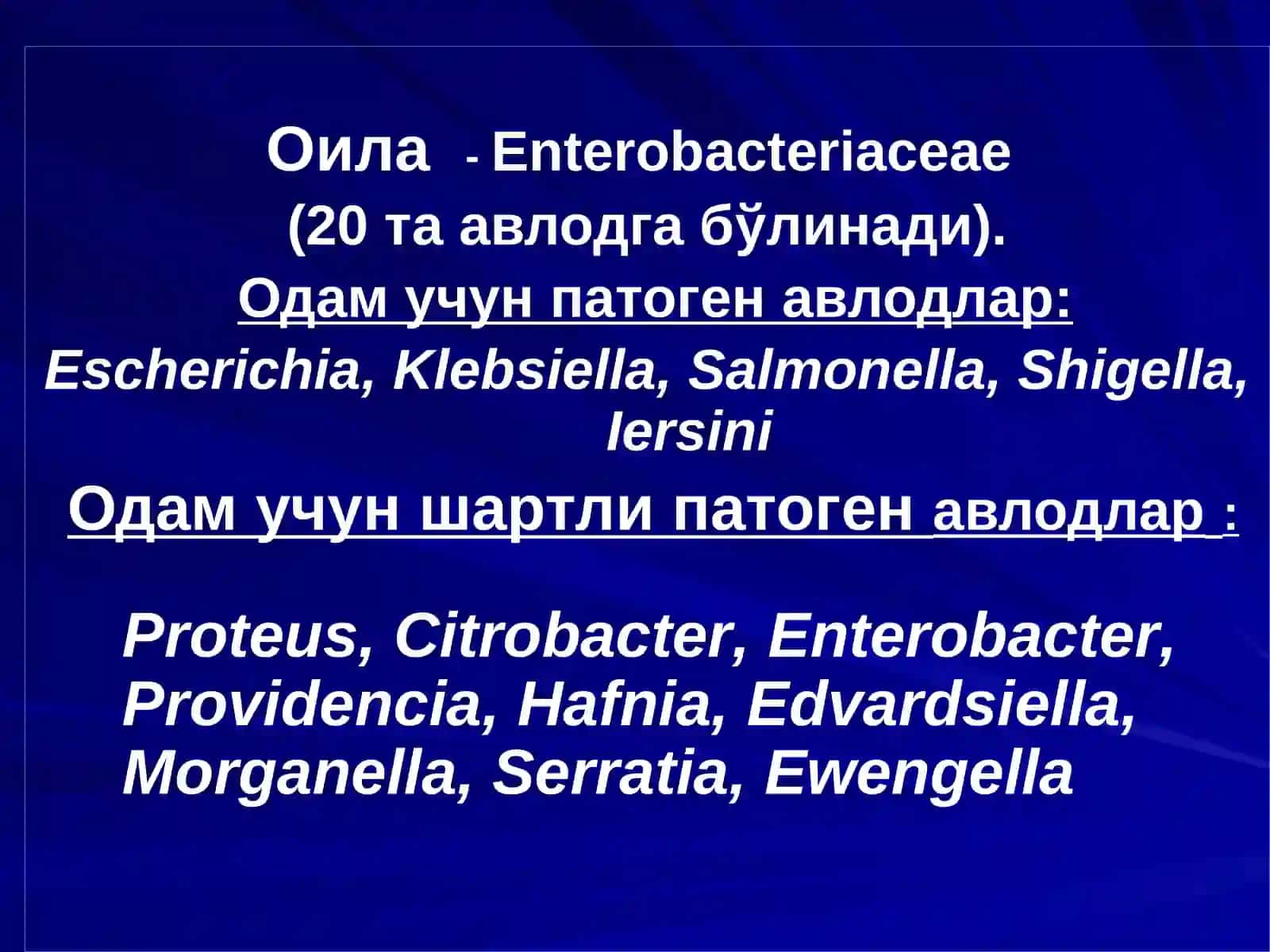 Оила - Enterobacteriaceae
(20 та авлодга бўлинади).

Одам учун патоген авлодлар:

Escherichia, Klebsiella, Salmonella, Shigella, Iersini

Одам учун шартли патоген авлодлар :

Proteus, Citrobacter, Enterobacter, Providencia, Hafnia, Edvardsiella, Morganella, Serratia, Ewengella